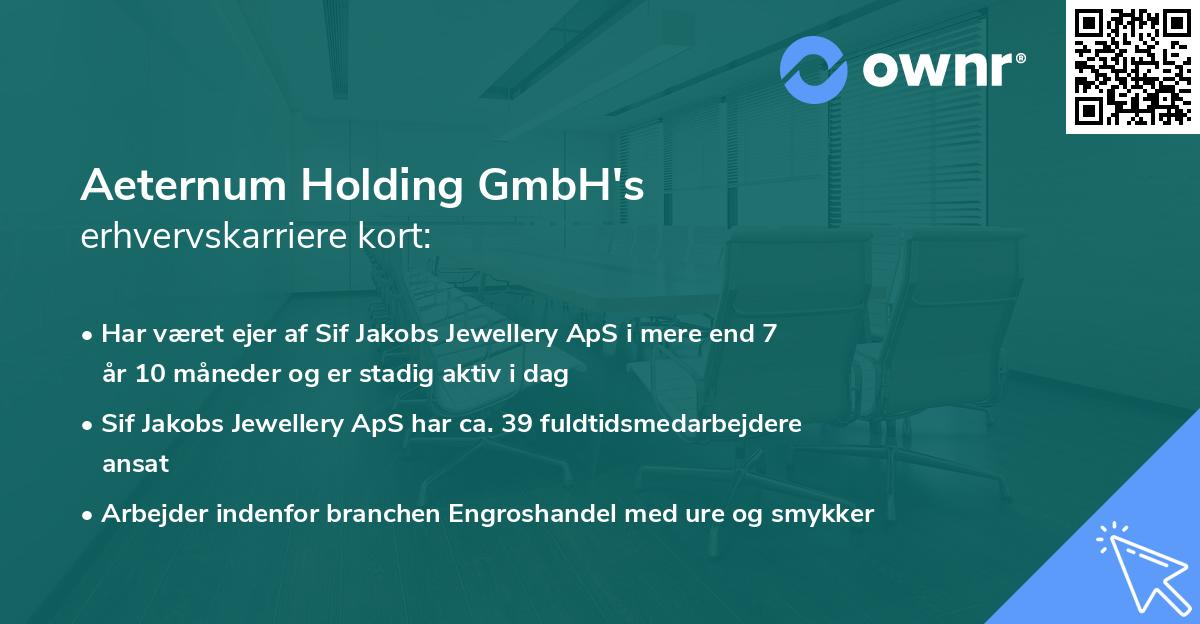 ownr®

Aeternum Holding GmbH's
erhvervskarriere kort:

• Har været ejer af Sif Jakobs Jewellery ApS i mere end 7 år 10 måneder og er stadig aktiv i dag

• Sif Jakobs Jewellery ApS har ca. 39 fuldtidsmedarbejdere ansat

• Arbejder indenfor branchen Engroshandel med ure og smykker